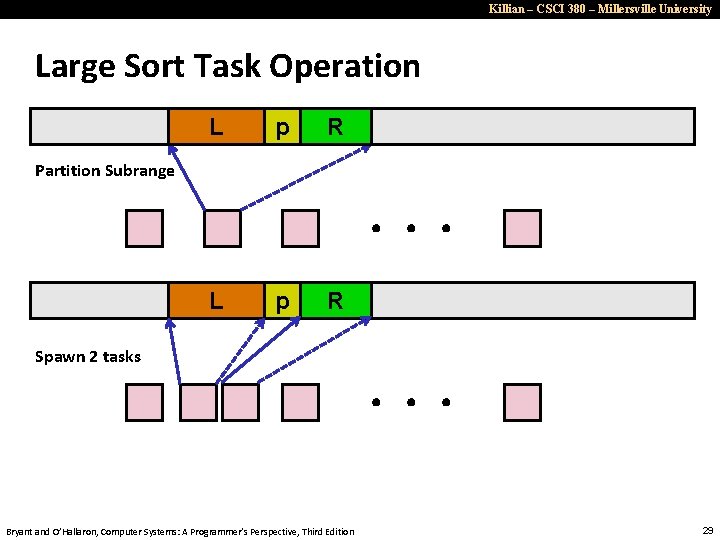 Killian – CSCI 380 – Millersville University

Large Sort Task Operation

L p R

Partition Subrange

• • •

L p R

Spawn 2 tasks

• • •

Bryant and O'Hallaron, Computer Systems: A Programmer's Perspective, Third Edition

29